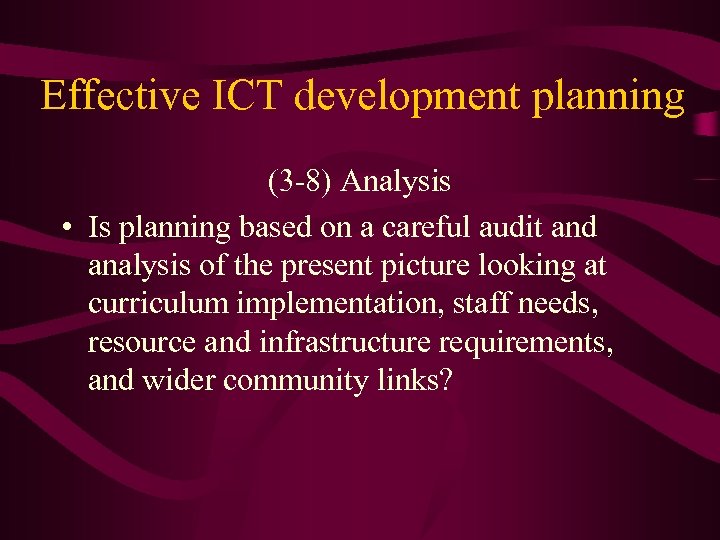 Effective ICT development planning

(3-8) Analysis

• Is planning based on a careful audit and analysis of the present picture looking at curriculum implementation, staff needs, resource and infrastructure requirements, and wider community links?